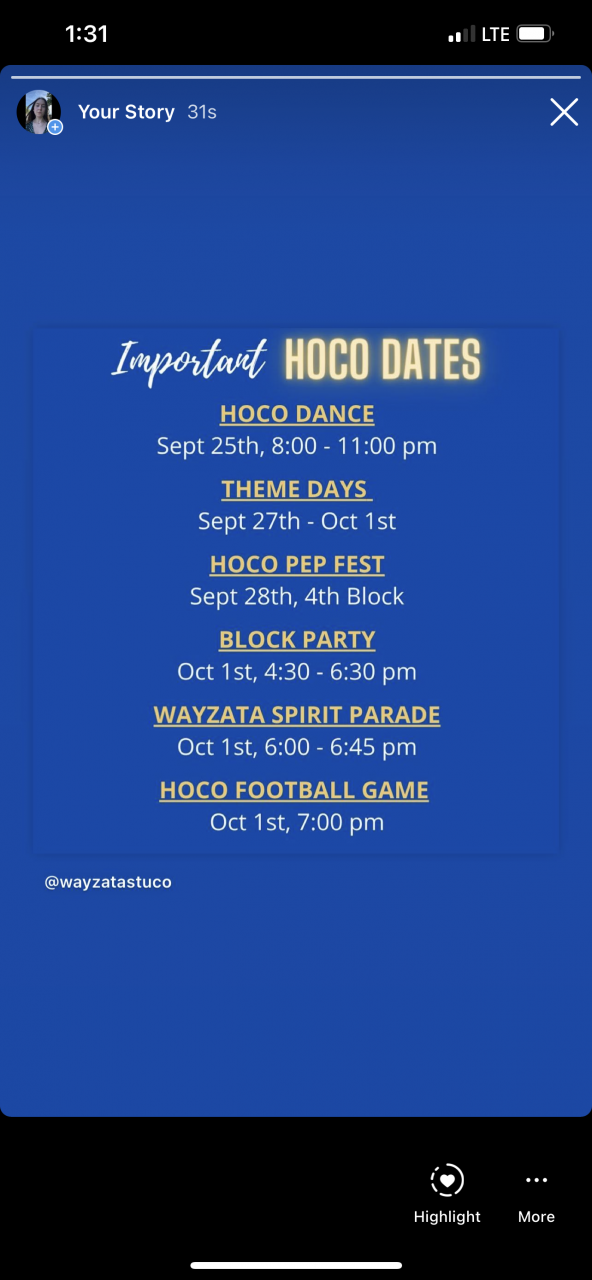 1:31 LTE

Your Story 31s

Important HOCO DATES

HOCO DANCE
Sept 25th, 8:00 - 11:00 pm

THEME DAYS
Sept 27th - Oct 1st

HOCO PEP FEST
Sept 28th, 4th Block

BLOCK PARTY
Oct 1st, 4:30 - 6:30 pm

WAYZATA SPIRIT PARADE
Oct 1st, 6:00 - 6:45 pm

HOCO FOOTBALL GAME
Oct 1st, 7:00 pm

@wayzatastuco

Highlight More